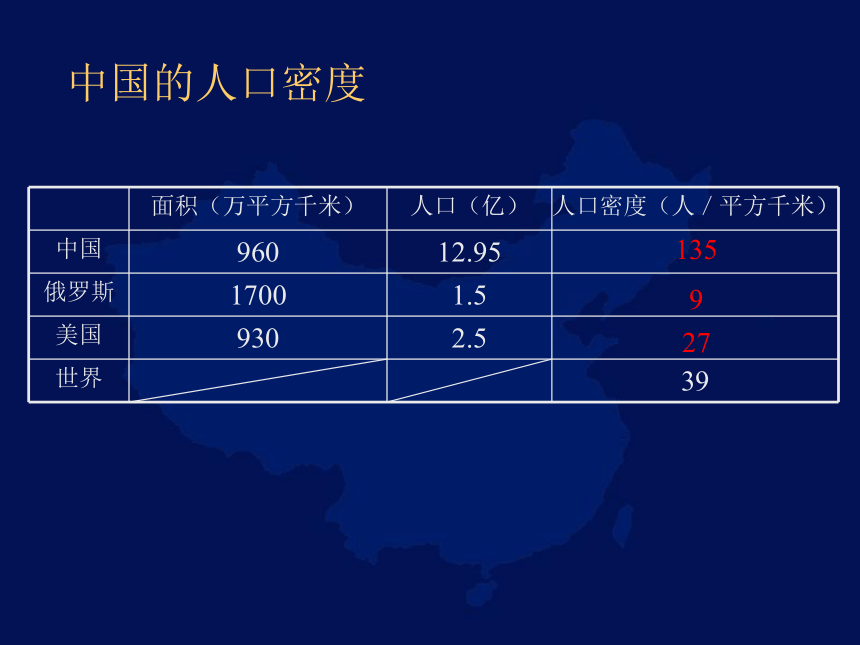 中国的人口密度

|  | 面积（万平方千米） | 人口（亿） | 人口密度（人 / 平方千米） |
|---|---|---|---|
| 中国 | 960 | 12.95 | 135 |
| 俄罗斯 | 1700 | 1.5 | 9 |
| 美国 | 930 | 2.5 | 27 |
| 世界 |  |  | 39 |